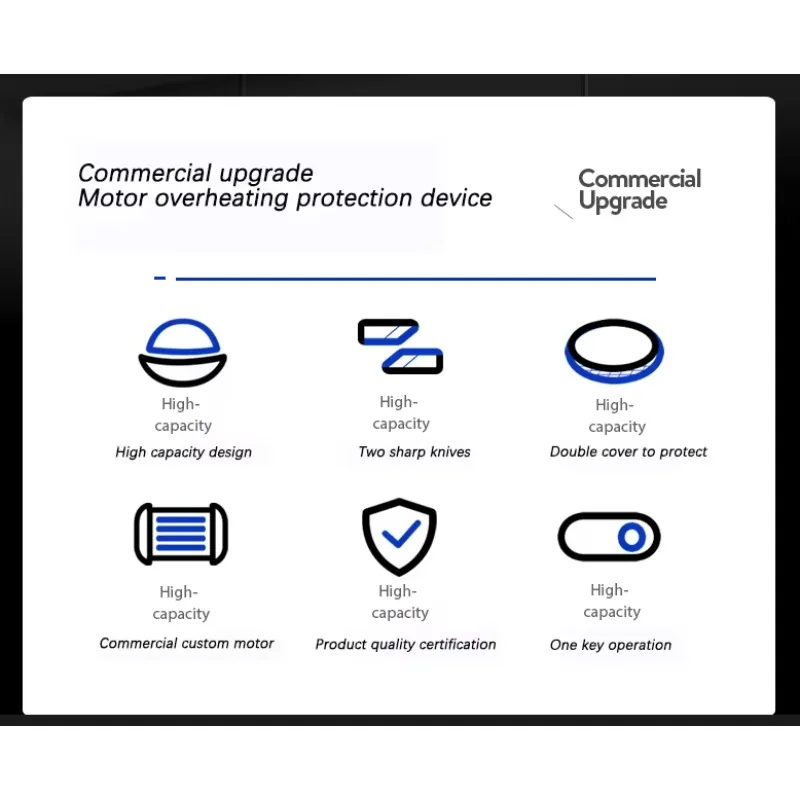 Commercial upgrade
Motor overheating protection device

Commercial Upgrade

High-capacity
High capacity design

High-capacity
Two sharp knives

High-capacity
Double cover to protect

High-capacity
Commercial custom motor

High-capacity
Product quality certification

High-capacity
One key operation